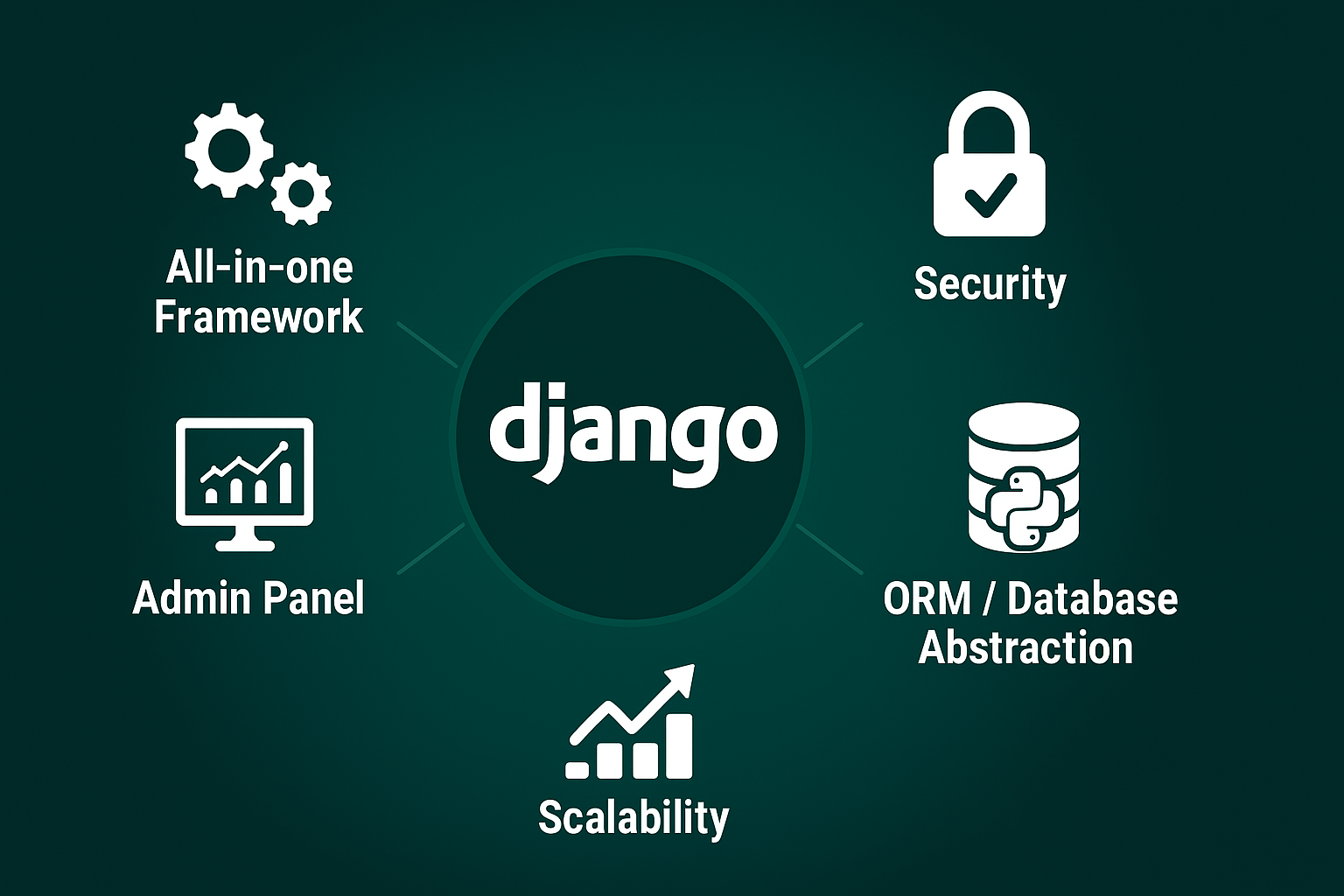 All-in-one Framework

Security

django

Admin Panel

ORM / Database Abstraction

Scalability